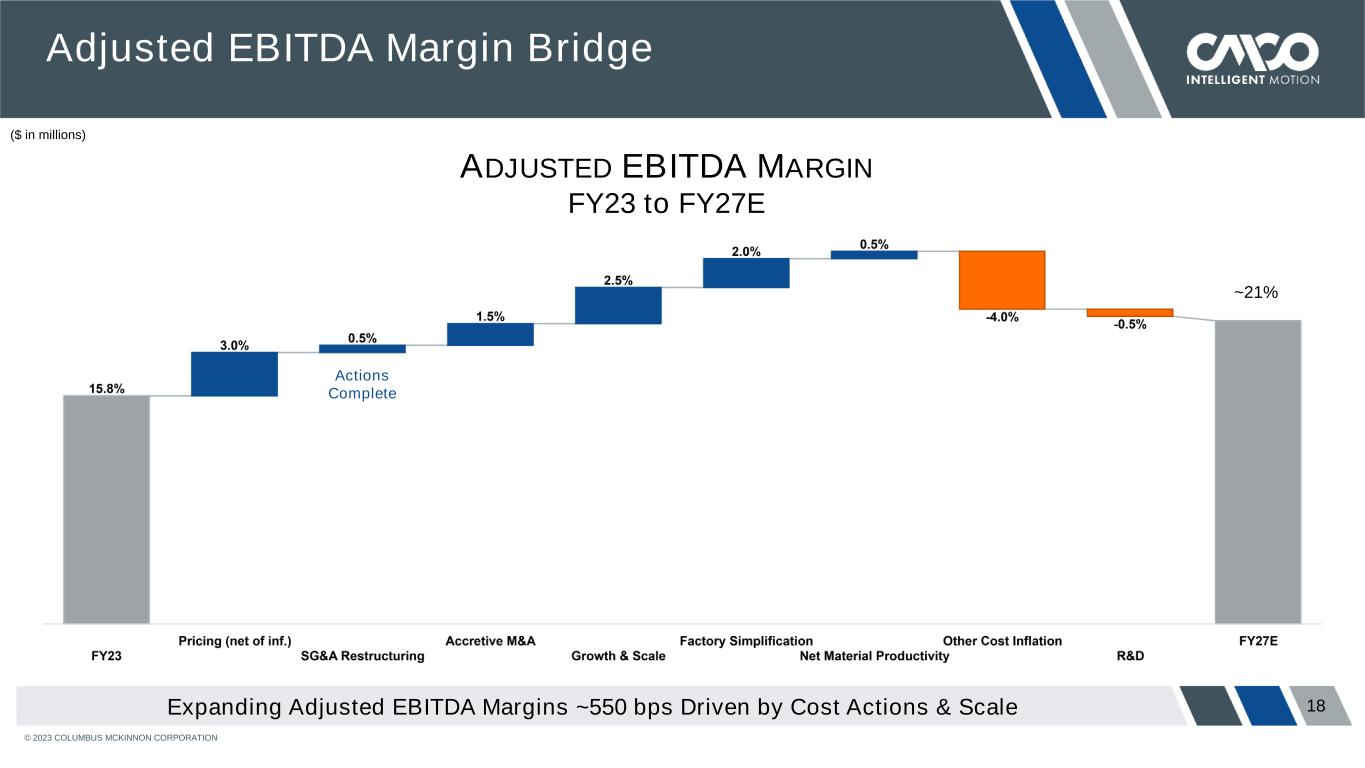 Adjusted EBITDA Margin Bridge

CMCO INTELLIGENT MOTION

($ in millions)

ADJUSTED EBITDA MARGIN
FY23 to FY27E

15.8%
3.0%
0.5%
Actions Complete
1.5%
2.5%
2.0%
0.5%
-4.0%
-0.5%
~21%

FY23
Pricing (net of inf.)
SG&A Restructuring
Accretive M&A
Growth & Scale
Factory Simplification
Net Material Productivity
Other Cost Inflation
R&D
FY27E

Expanding Adjusted EBITDA Margins ~550 bps Driven by Cost Actions & Scale

18

© 2023 COLUMBUS MCKINNON CORPORATION